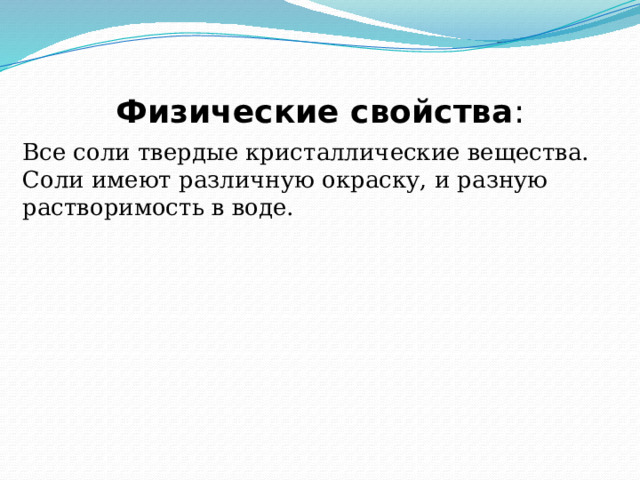 Физические свойства:

Все соли твердые кристаллические вещества. Соли имеют различную окраску, и разную растворимость в воде.